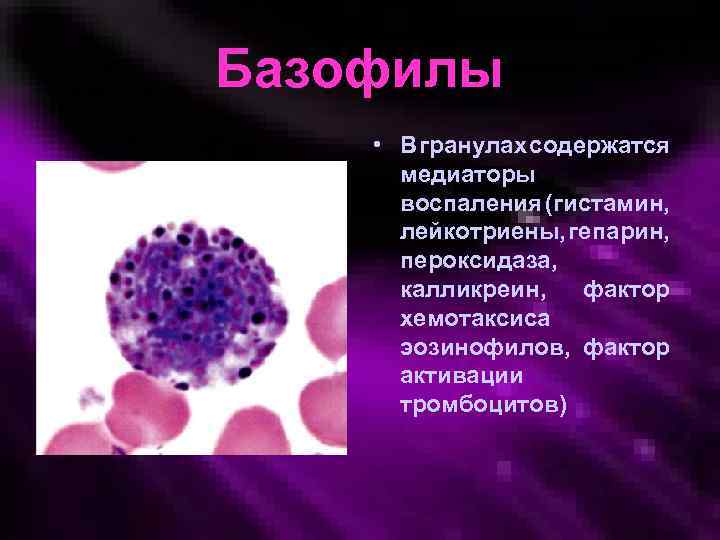 Базофилы

• В гранулах содержатся медиаторы воспаления (гистамин, лейкотриены, гепарин, пероксидаза, калликреин, фактор хемотаксиса эозинофилов, фактор активации тромбоцитов)